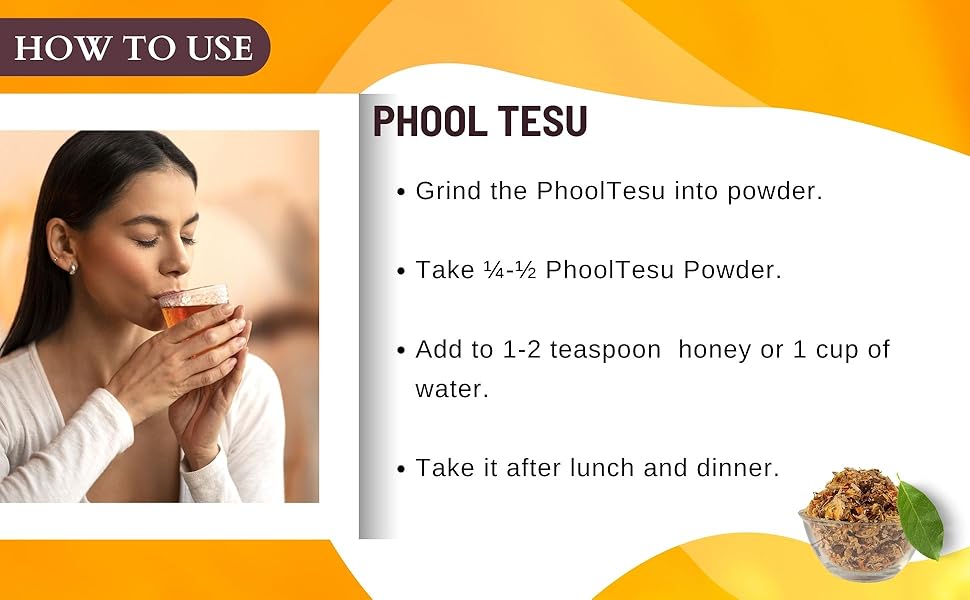 HOW TO USE

PHOOL TESU

• Grind the PhoolTesu into powder.

• Take ¼-½ PhoolTesu Powder.

• Add to 1-2 teaspoon honey or 1 cup of water.

• Take it after lunch and dinner.